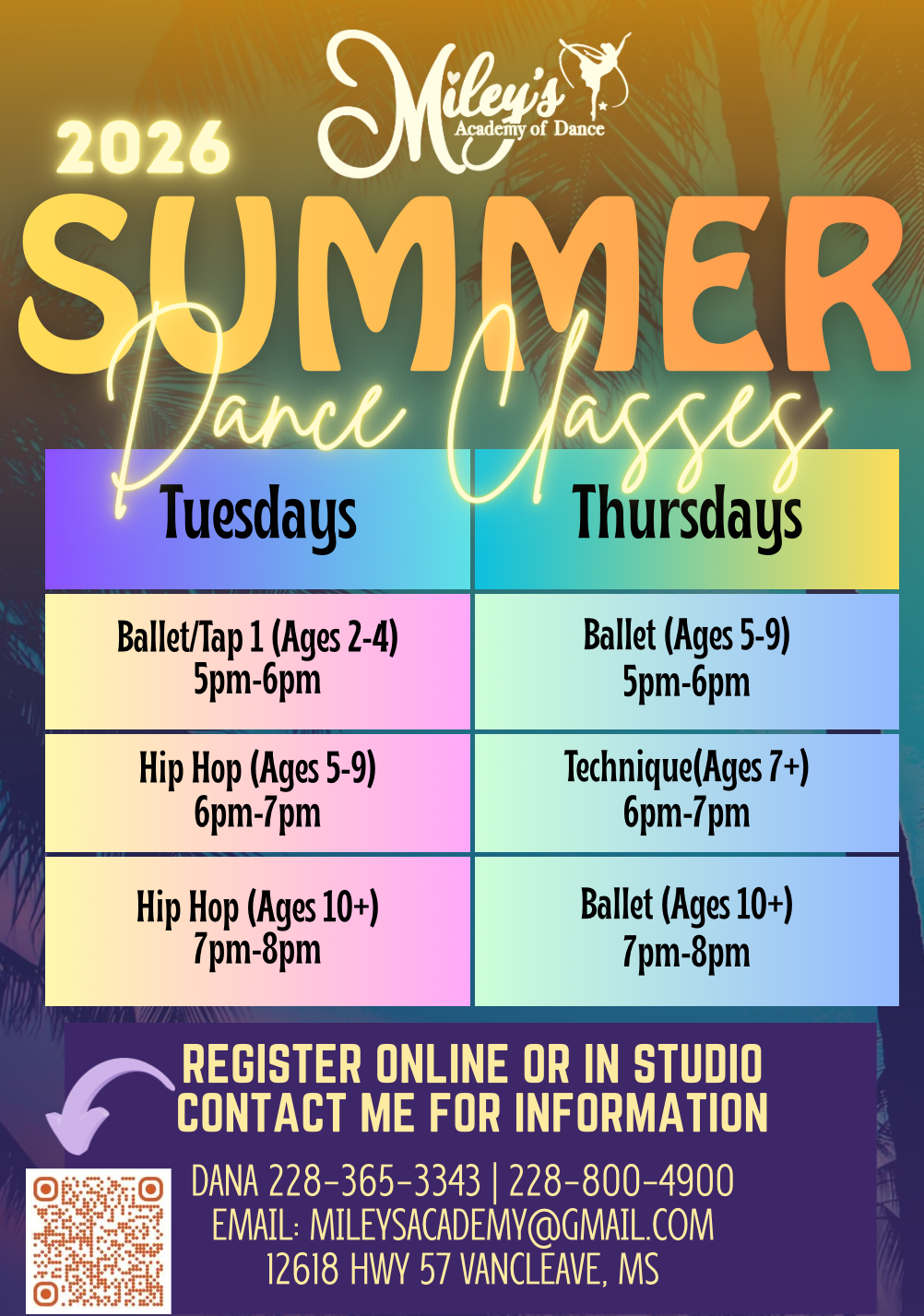 Miley's Academy of Dance

2026

SUMMER

Dance Classes

| Tuesdays | Thursdays |
|---|---|
| Ballet/Tap 1 (Ages 2-4) 5pm-6pm | Ballet (Ages 5-9) 5pm-6pm |
| Hip Hop (Ages 5-9) 6pm-7pm | Technique(Ages 7+) 6pm-7pm |
| Hip Hop (Ages 10+) 7pm-8pm | Ballet (Ages 10+) 7pm-8pm |

REGISTER ONLINE OR IN STUDIO
CONTACT ME FOR INFORMATION

DANA 228-365-3343 | 228-800-4900
EMAIL: MILEYSACADEMY@GMAIL.COM
12618 HWY 57 VANCLEAVE, MS